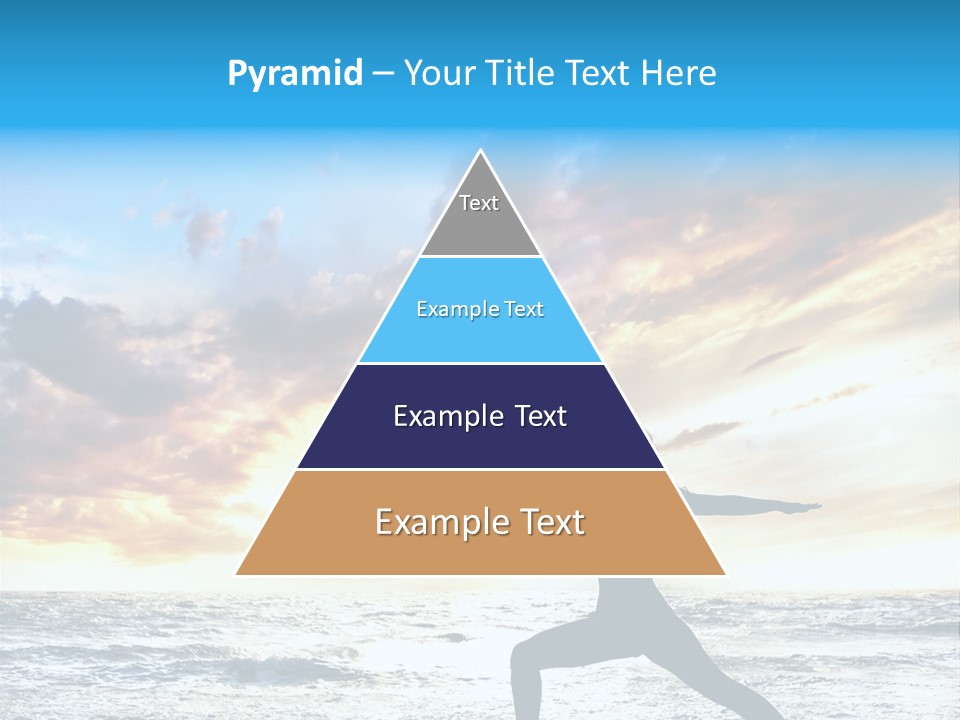 Pyramid – Your Title Text Here

Text

Example Text

Example Text

Example Text